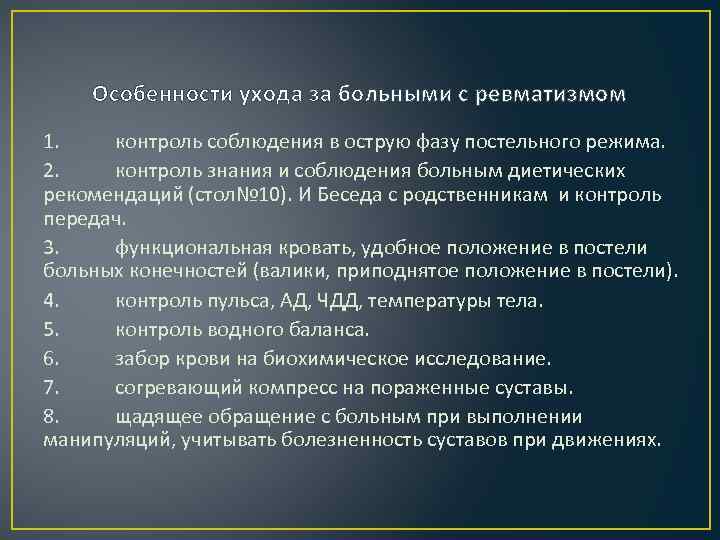 Особенности ухода за больными с ревматизмом

1. контроль соблюдения в острую фазу постельного режима.

2. контроль знания и соблюдения больным диетических рекомендаций (стол№10). И Беседа с родственникам и контроль передач.

3. функциональная кровать, удобное положение в постели больных конечностей (валики, приподнятое положение в постели).

4. контроль пульса, АД, ЧДД, температуры тела.

5. контроль водного баланса.

6. забор крови на биохимическое исследование.

7. согревающий компресс на пораженные суставы.

8. щадящее обращение с больным при выполнении манипуляций, учитывать болезненность суставов при движениях.